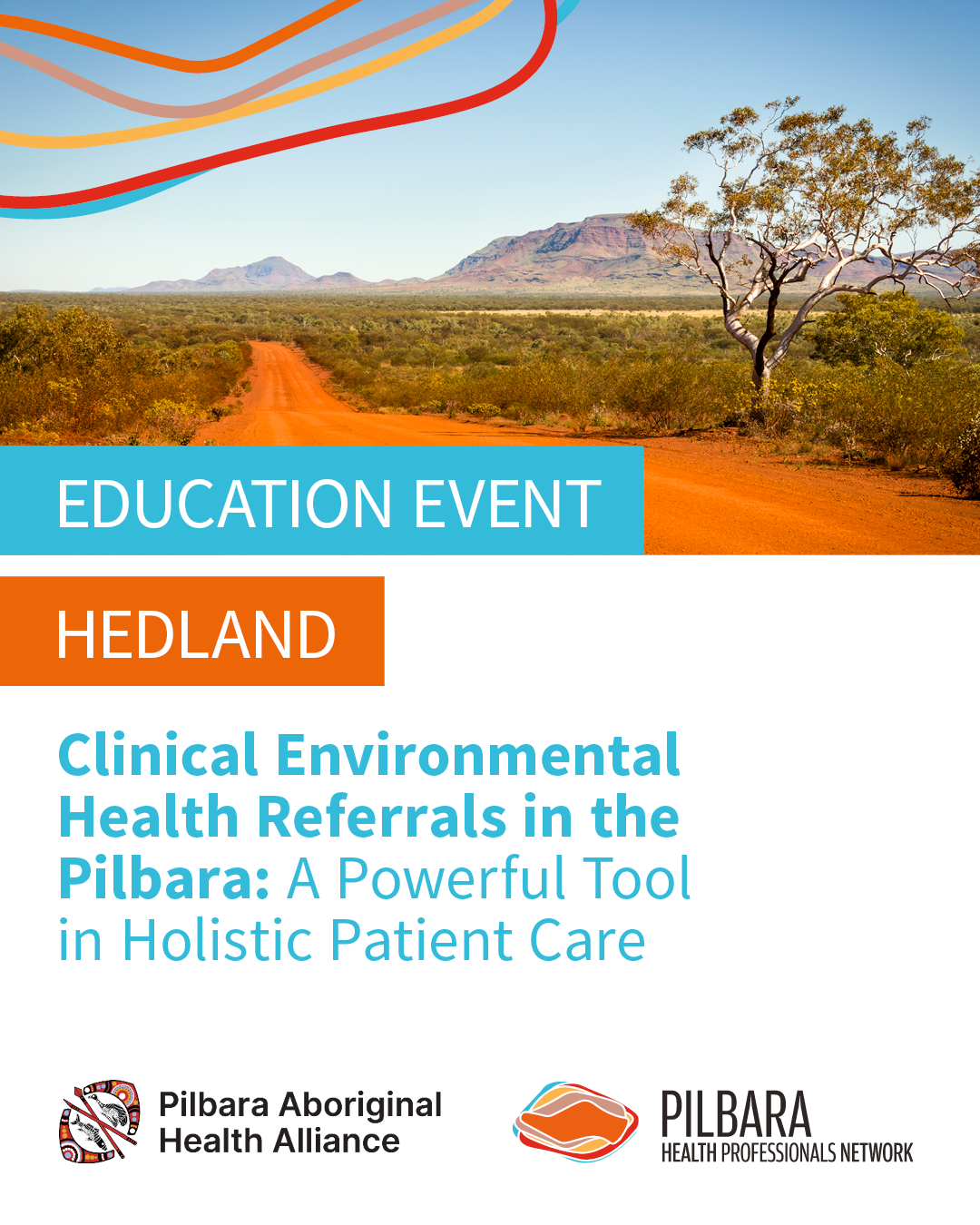 EDUCATION EVENT

HEDLAND

Clinical Environmental Health Referrals in the Pilbara: A Powerful Tool in Holistic Patient Care

Pilbara Aboriginal Health Alliance

PILBARA
HEALTH PROFESSIONALS NETWORK